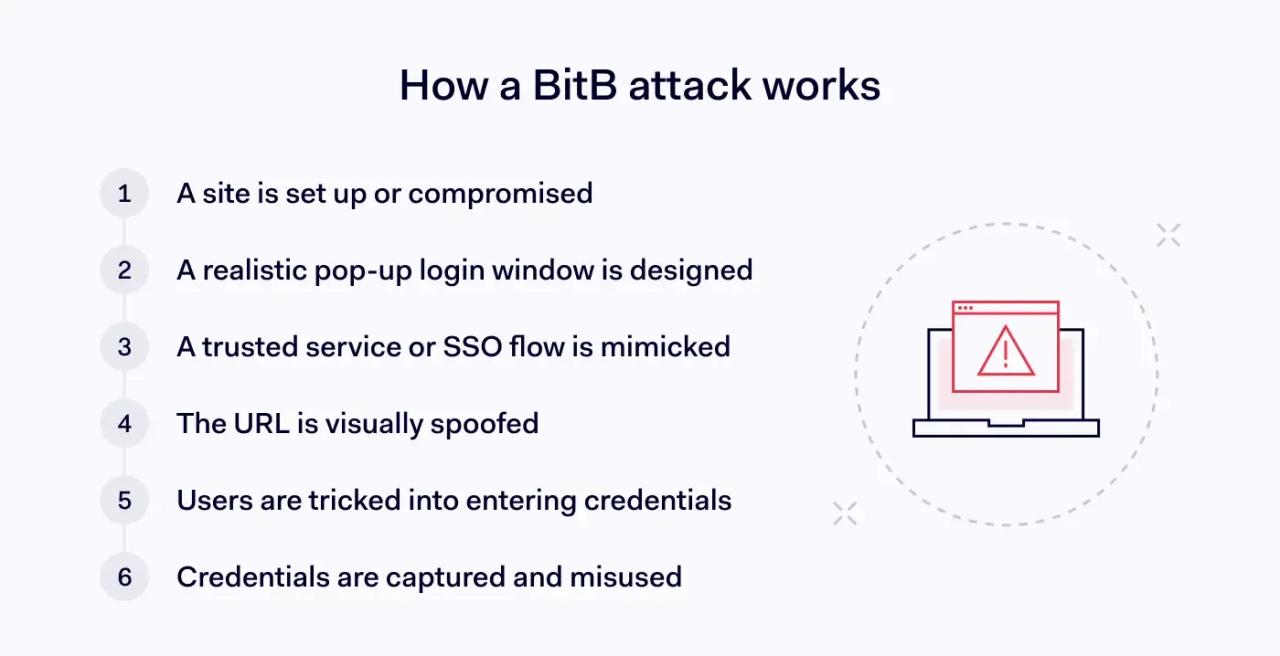 How a BitB attack works

1 A site is set up or compromised

2 A realistic pop-up login window is designed

3 A trusted service or SSO flow is mimicked

4 The URL is visually spoofed

5 Users are tricked into entering credentials

6 Credentials are captured and misused